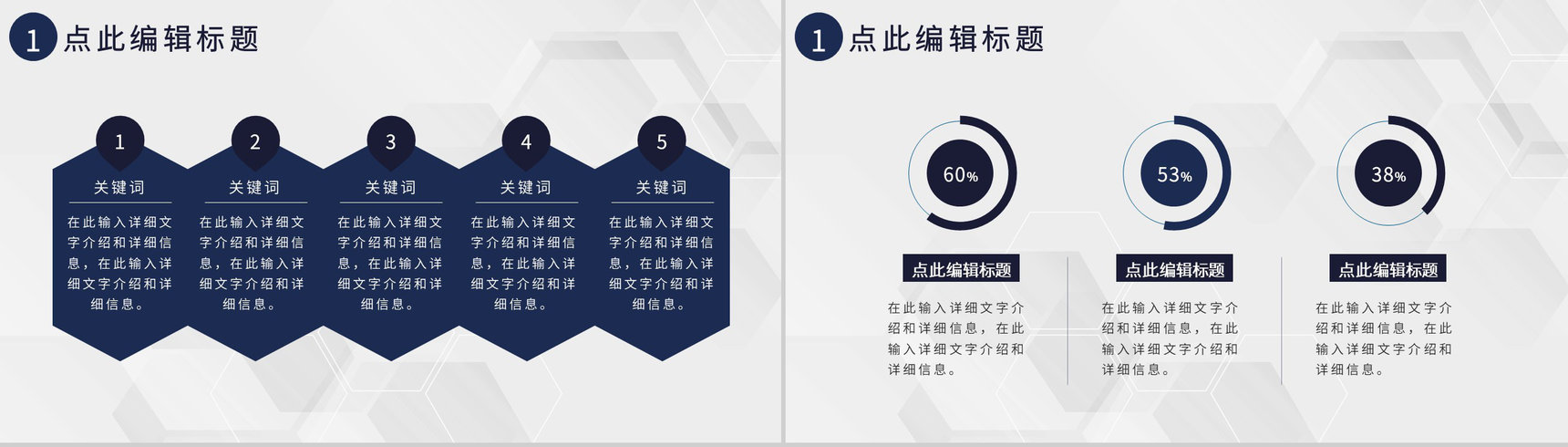 1 点此编辑标题

1
关键词
在此输入详细文字介绍和详细信息，在此输入详细文字介绍和详细信息。

2
关键词
在此输入详细文字介绍和详细信息，在此输入详细文字介绍和详细信息。

3
关键词
在此输入详细文字介绍和详细信息，在此输入详细文字介绍和详细信息。

4
关键词
在此输入详细文字介绍和详细信息，在此输入详细文字介绍和详细信息。

5
关键词
在此输入详细文字介绍和详细信息，在此输入详细文字介绍和详细信息。

1 点此编辑标题

60%
点此编辑标题
在此输入详细文字介绍和详细信息，在此输入详细文字介绍和详细信息。

53%
点此编辑标题
在此输入详细文字介绍和详细信息，在此输入详细文字介绍和详细信息。

38%
点此编辑标题
在此输入详细文字介绍和详细信息，在此输入详细文字介绍和详细信息。